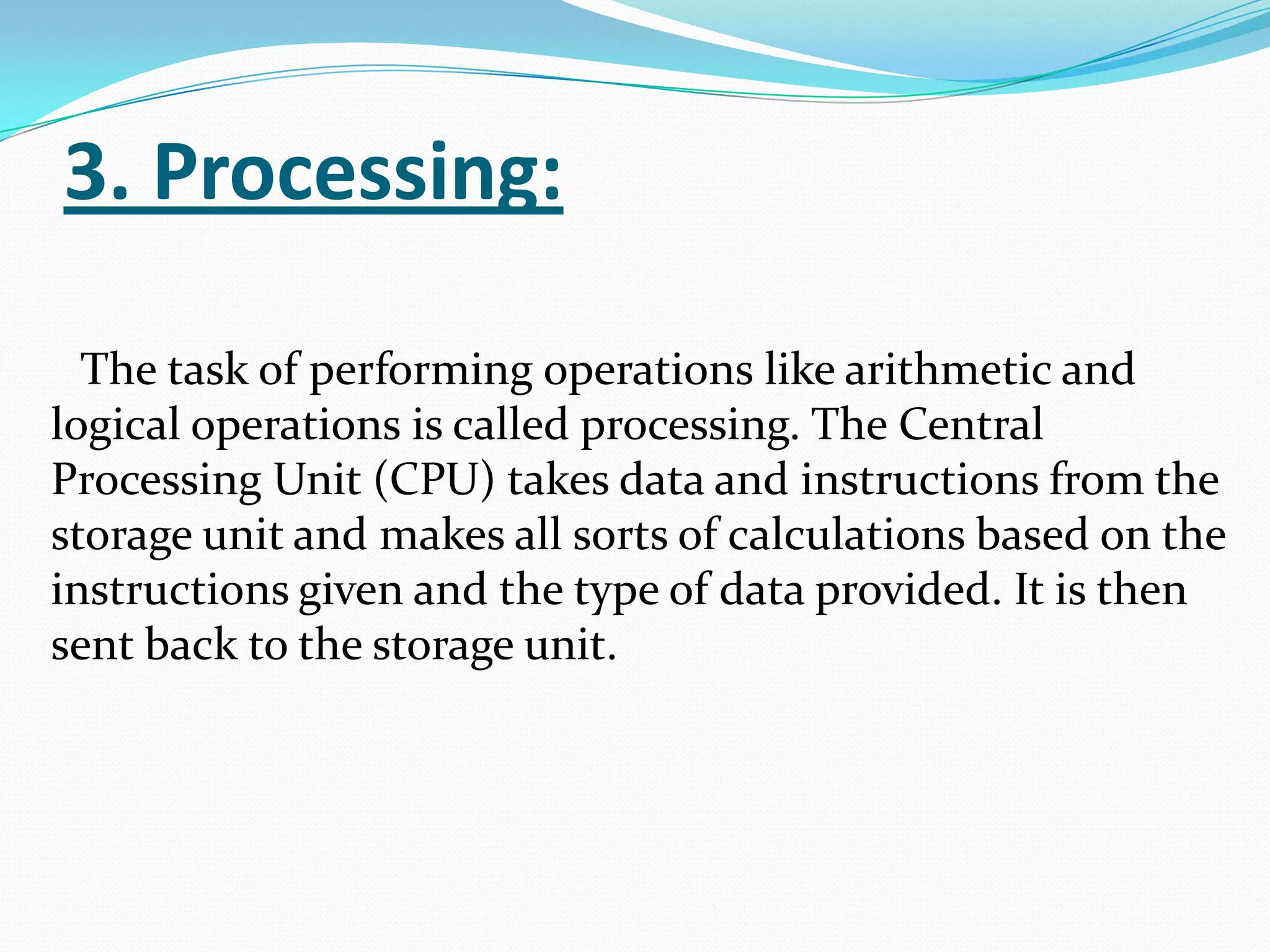 3. Processing:

The task of performing operations like arithmetic and logical operations is called processing. The Central Processing Unit (CPU) takes data and instructions from the storage unit and makes all sorts of calculations based on the instructions given and the type of data provided. It is then sent back to the storage unit.